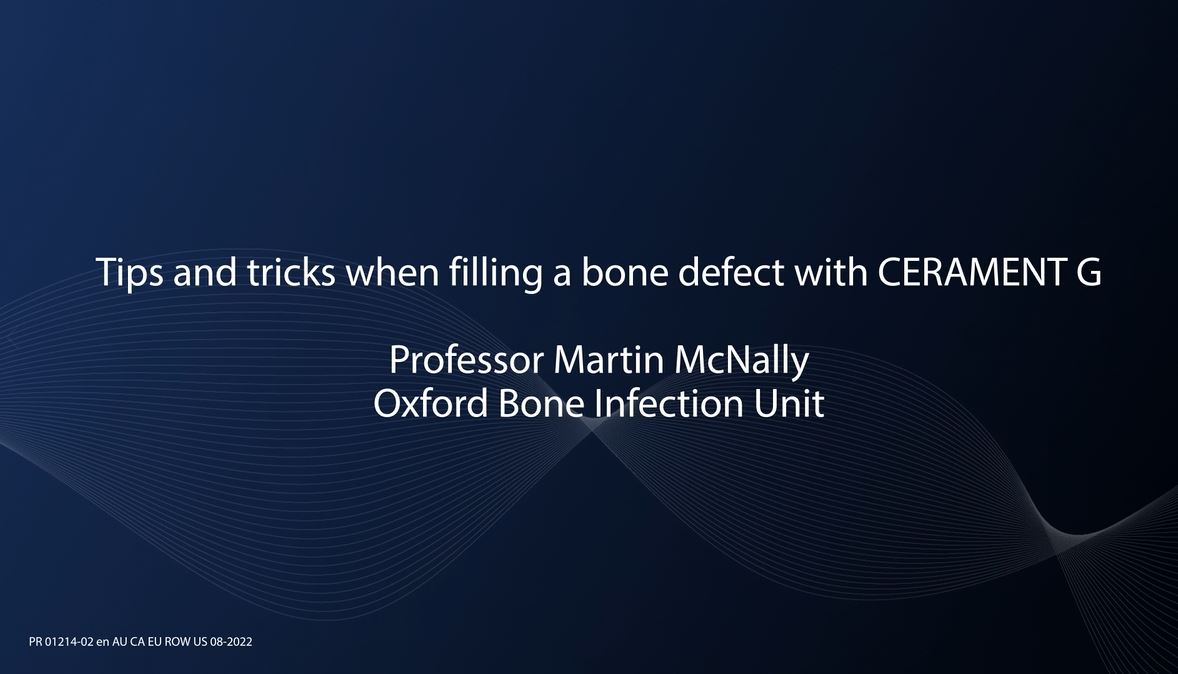 Tips and tricks when filling a bone defect with CERAMENT G

Professor Martin McNally
Oxford Bone Infection Unit

PR 01214-02 en AU CA EU ROW US 08-2022